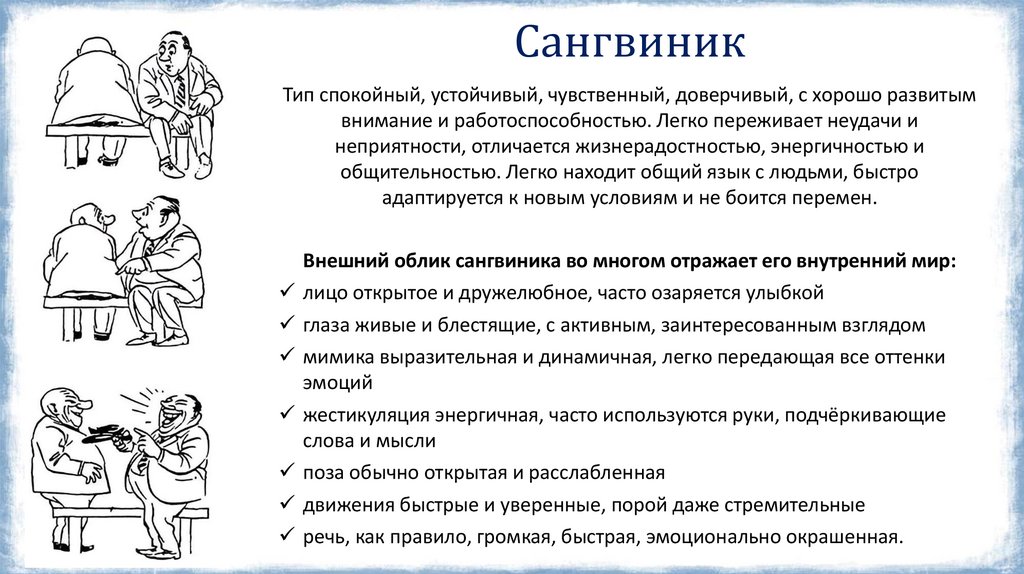 Сангвиник

Тип спокойный, устойчивый, чувственный, доверчивый, с хорошо развитым внимание и работоспособностью. Легко переживает неудачи и неприятности, отличается жизнерадостностью, энергичностью и общительностью. Легко находит общий язык с людьми, быстро адаптируется к новым условиям и не боится перемен.

Внешний облик сангвиника во многом отражает его внутренний мир:
✓ лицо открытое и дружелюбное, часто озаряется улыбкой
✓ глаза живые и блестящие, с активным, заинтересованным взглядом
✓ мимика выразительная и динамичная, легко передающая все оттенки эмоций
✓ жестикуляция энергичная, часто используются руки, подчёркивающие слова и мысли
✓ поза обычно открытая и расслабленная
✓ движения быстрые и уверенные, порой даже стремительные
✓ речь, как правило, громкая, быстрая, эмоционально окрашенная.